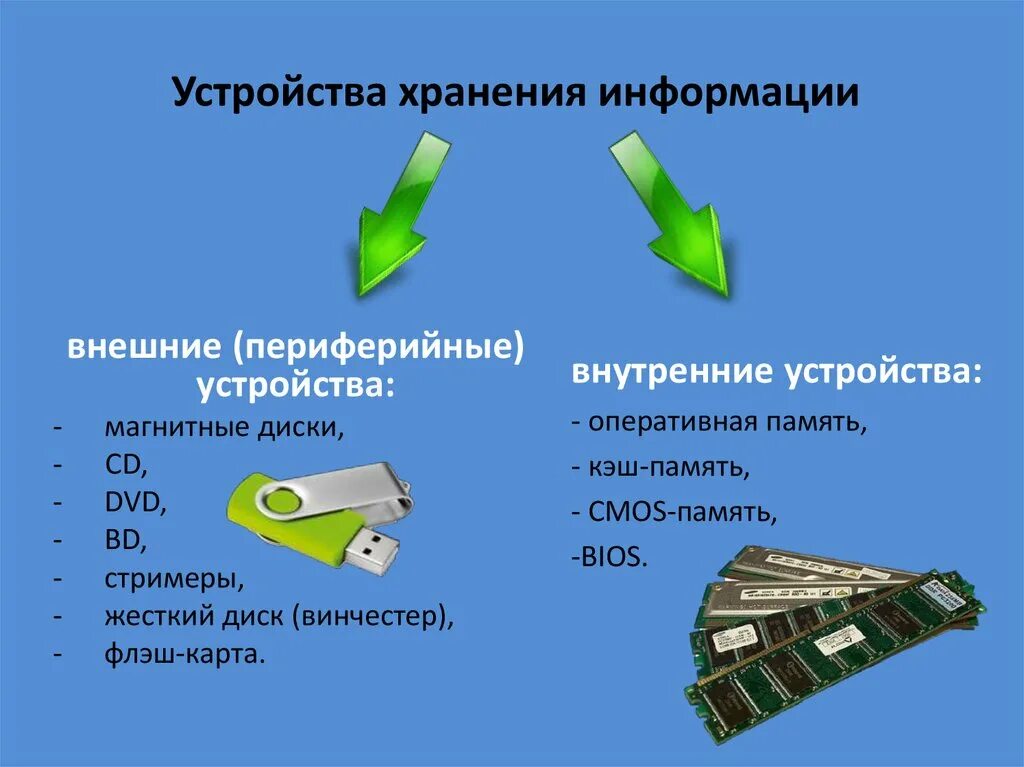 Устройства хранения информации

внешние (периферийные) устройства:
- магнитные диски,
- CD,
- DVD,
- BD,
- стримеры,
- жесткий диск (винчестер),
- флэш-карта.

внутренние устройства:
- оперативная память,
- кэш-память,
- CMOS-память,
-BIOS.